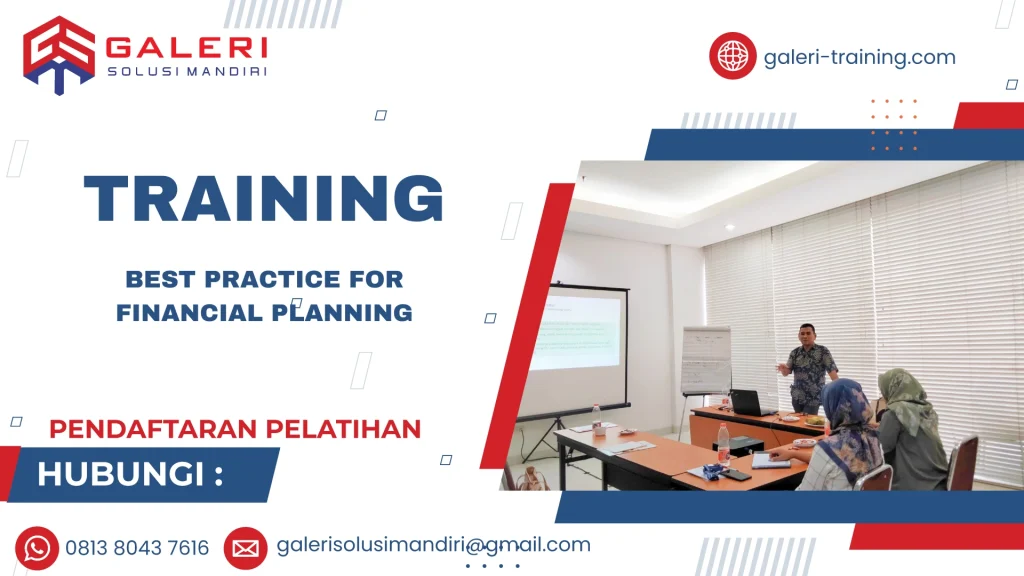 GALERI
SOLUSI MANDIRI

galeri-training.com

TRAINING

BEST PRACTICE FOR FINANCIAL PLANNING

PENDAFTARAN PELATIHAN

HUBUNGI :

0813 8043 7616

galerisolusimandiri@gmail.com